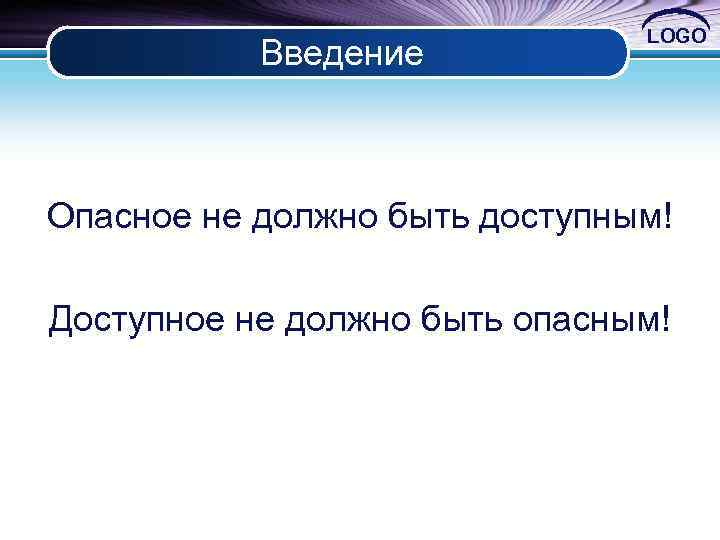 Введение

LOGO

Опасное не должно быть доступным!

Доступное не должно быть опасным!